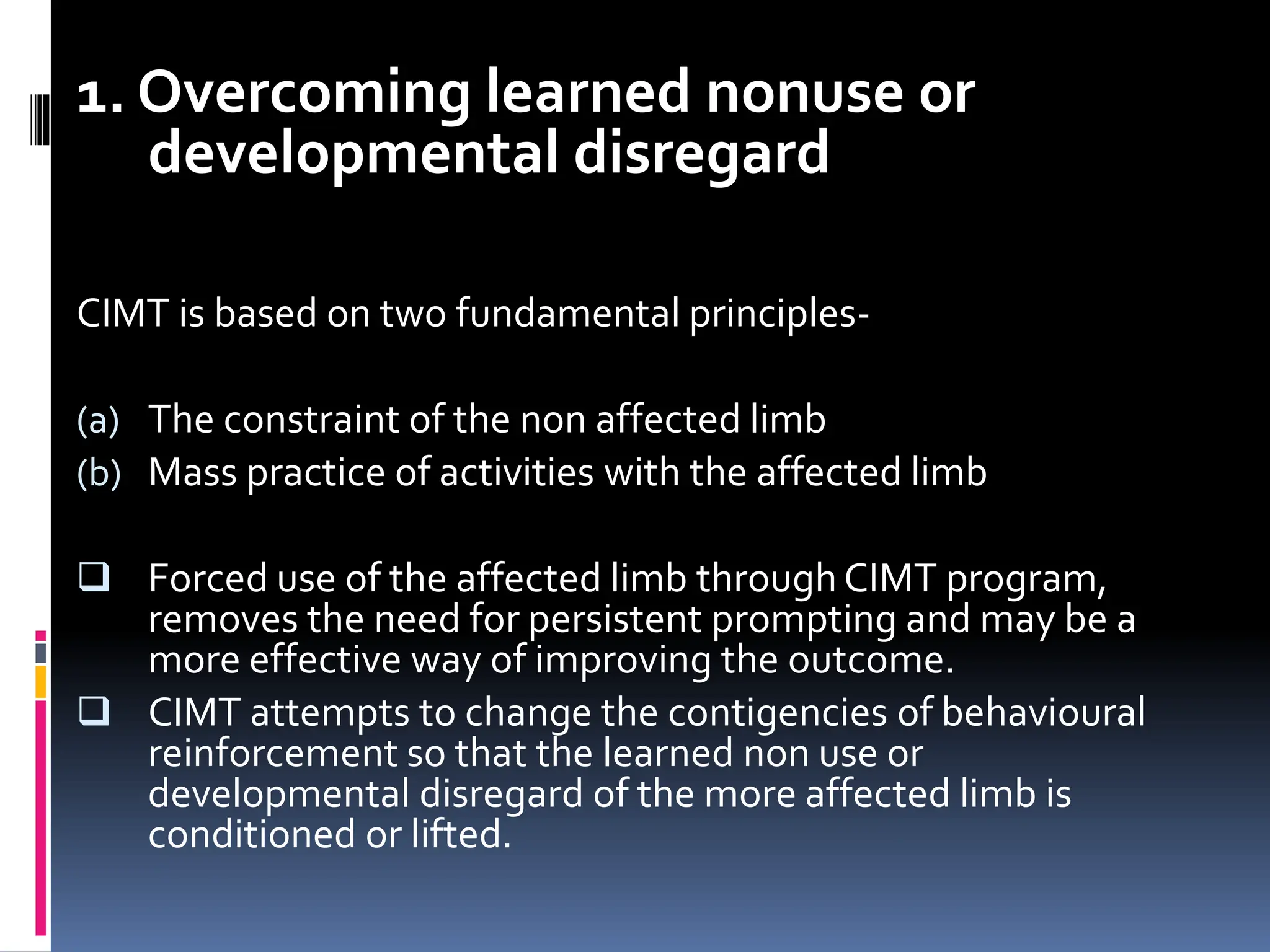 1. Overcoming learned nonuse or developmental disregard

CIMT is based on two fundamental principles-

(a) The constraint of the non affected limb
(b) Mass practice of activities with the affected limb

❑ Forced use of the affected limb through CIMT program, removes the need for persistent prompting and may be a more effective way of improving the outcome.
❑ CIMT attempts to change the contigencies of behavioural reinforcement so that the learned non use or developmental disregard of the more affected limb is conditioned or lifted.